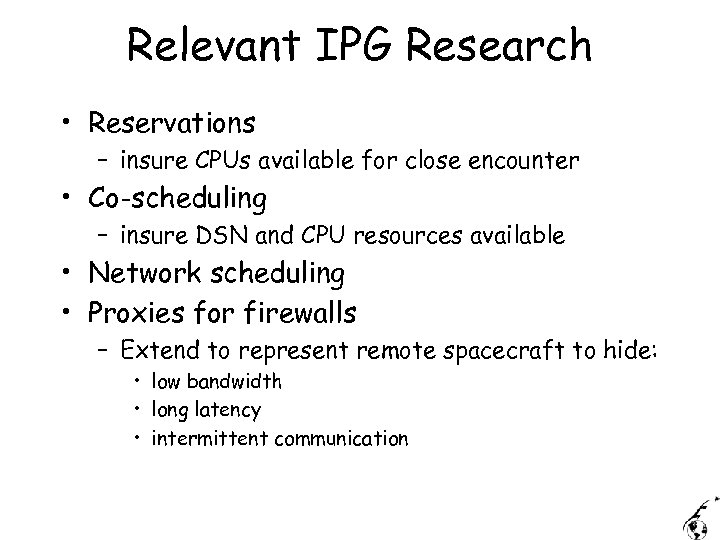 Relevant IPG Research

• Reservations
  – insure CPUs available for close encounter
• Co-scheduling
  – insure DSN and CPU resources available
• Network scheduling
• Proxies for firewalls
  – Extend to represent remote spacecraft to hide:
    • low bandwidth
    • long latency
    • intermittent communication